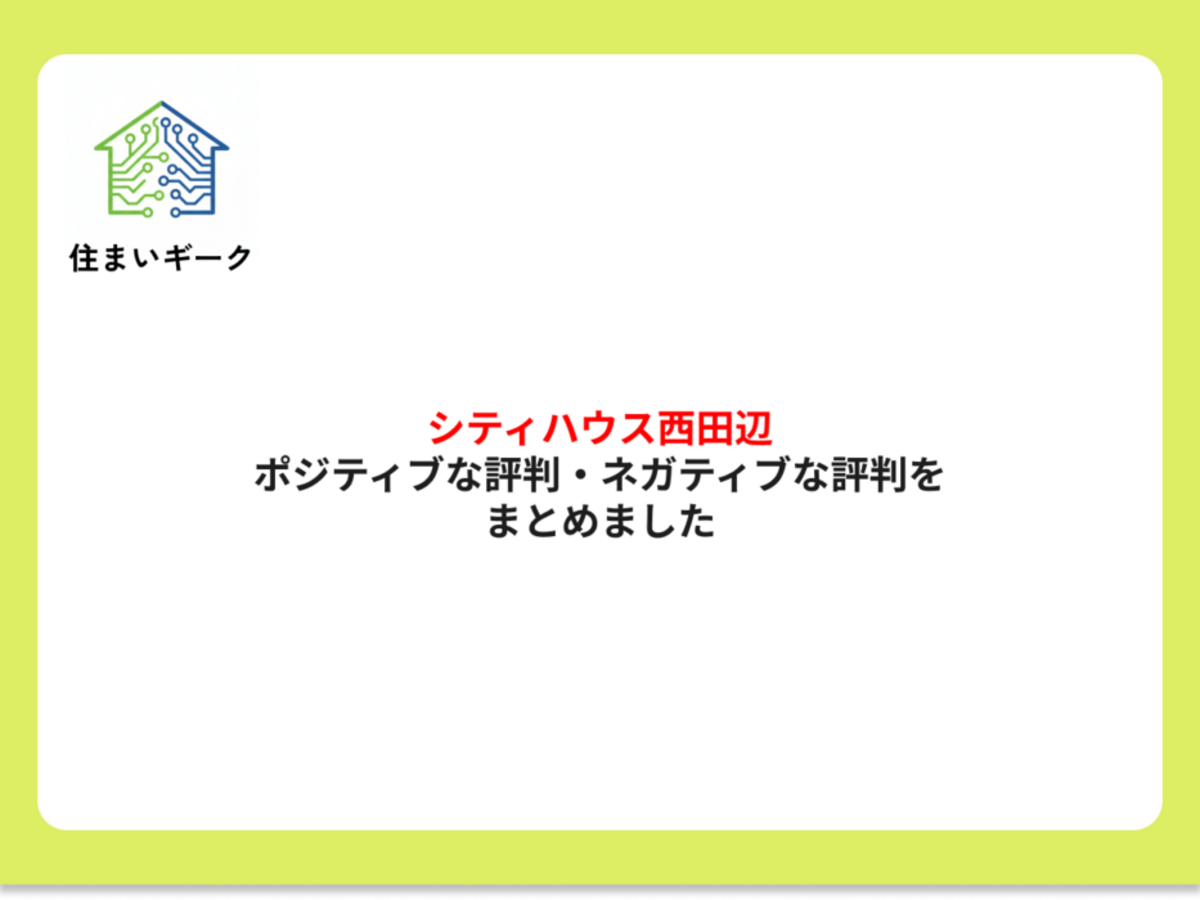 住まいギーク

シティハウス西田辺
ポジティブな評判・ネガティブな評判をまとめました